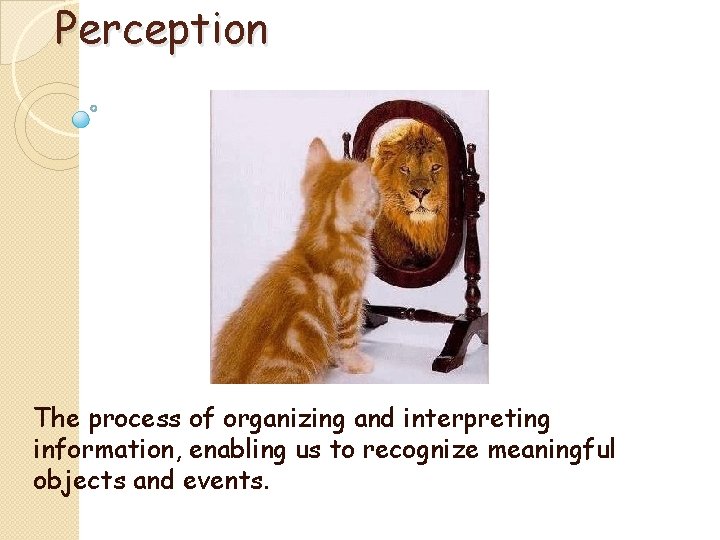 Perception

The process of organizing and interpreting information, enabling us to recognize meaningful objects and events.